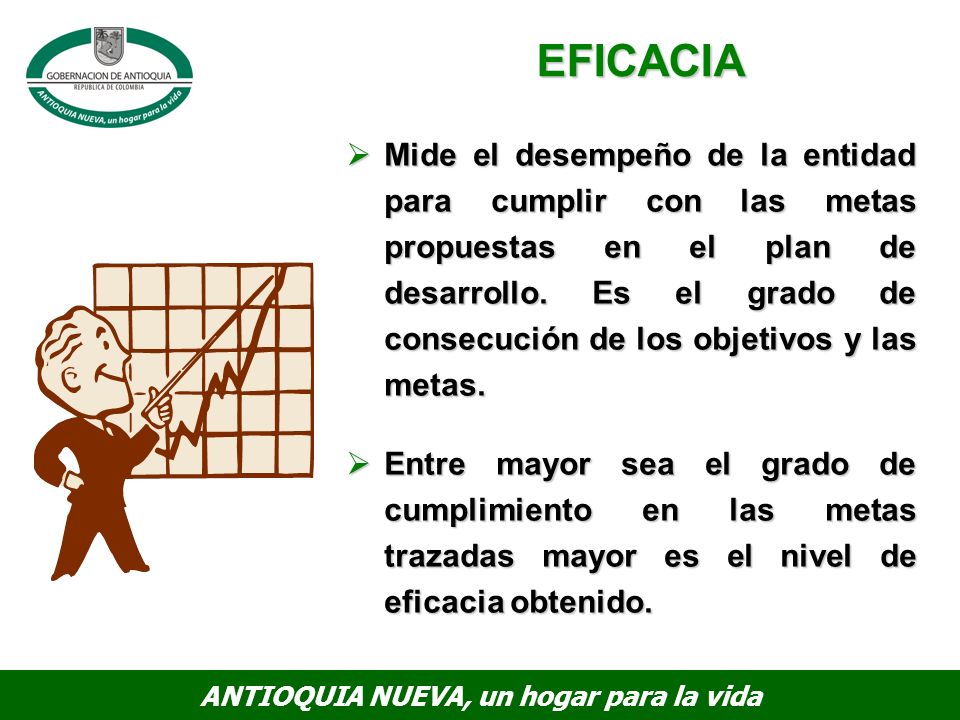 GOBERNACION DE ANTIOQUIA
REPUBLICA DE COLOMBIA
ANTIOQUIA NUEVA, un hogar para la vida

EFICACIA

➢ Mide el desempeño de la entidad para cumplir con las metas propuestas en el plan de desarrollo. Es el grado de consecución de los objetivos y las metas.

➢ Entre mayor sea el grado de cumplimiento en las metas trazadas mayor es el nivel de eficacia obtenido.

ANTIOQUIA NUEVA, un hogar para la vida